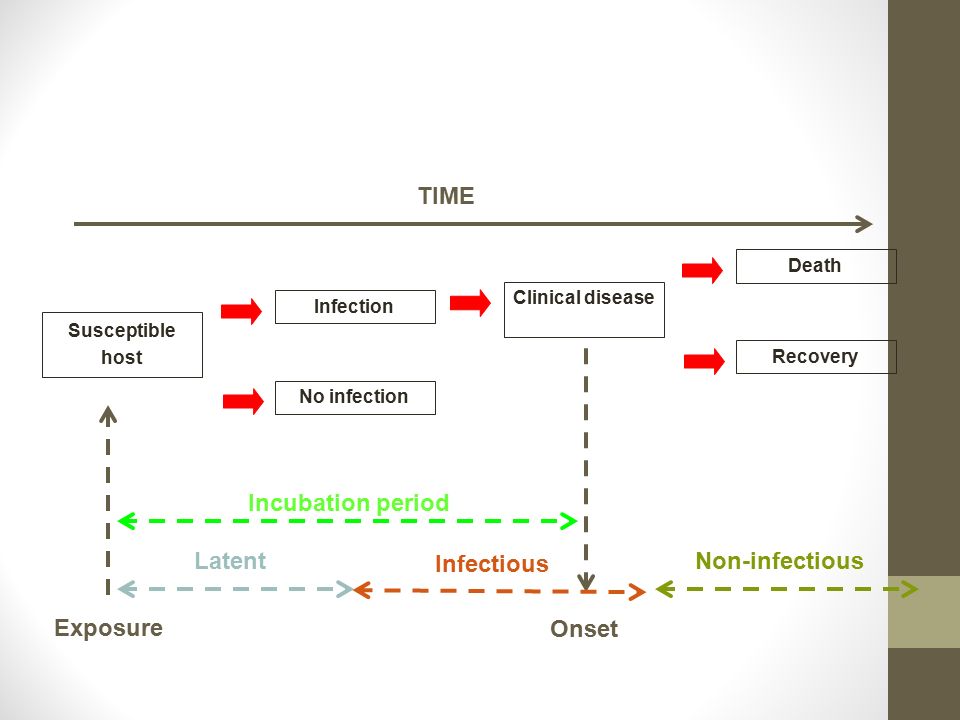 TIME

Susceptible host

Infection

No infection

Clinical disease

Death

Recovery

Incubation period

Latent

Infectious

Non-infectious

Exposure

Onset